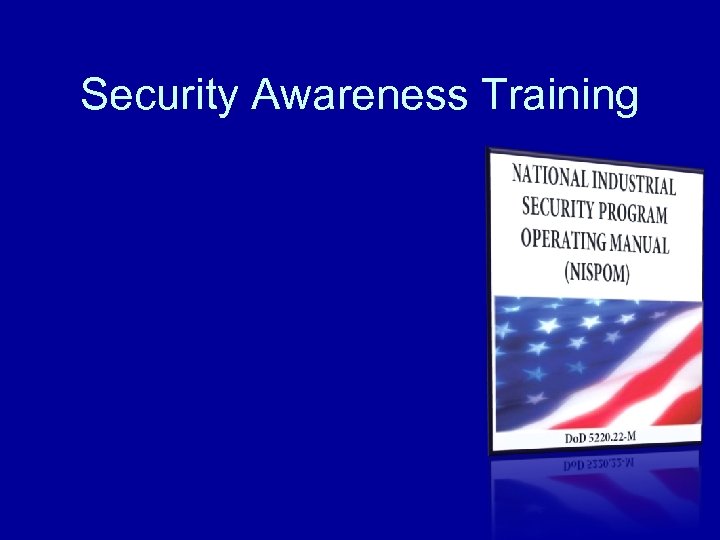 Security Awareness Training

NATIONAL INDUSTRIAL SECURITY PROGRAM OPERATING MANUAL (NISPOM)

DoD 5220.22-M